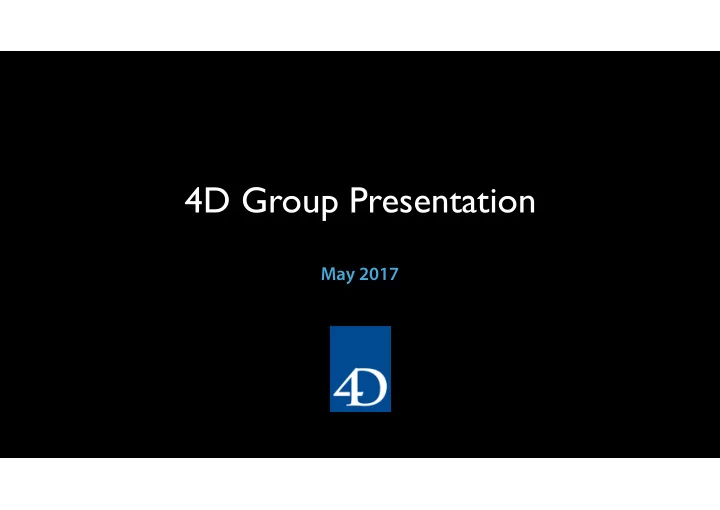 4D Group Presentation

May 2017

4D